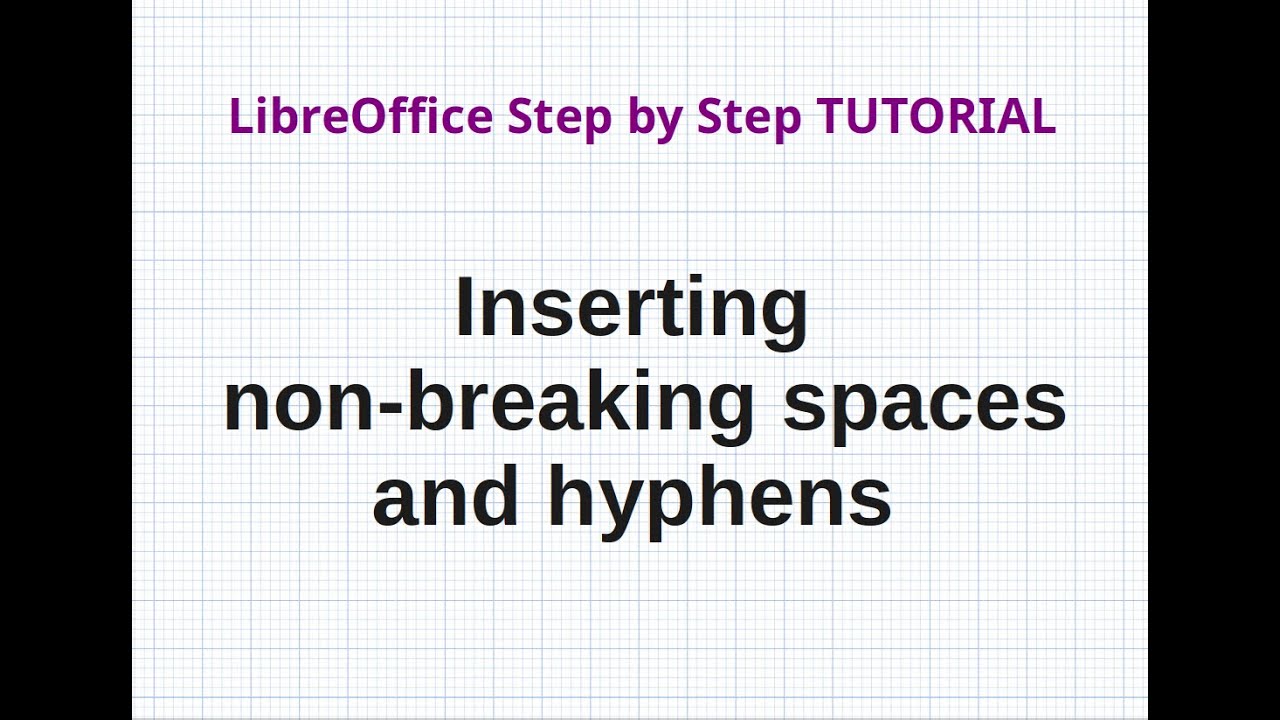 LibreOffice Step by Step TUTORIAL

Inserting non-breaking spaces and hyphens